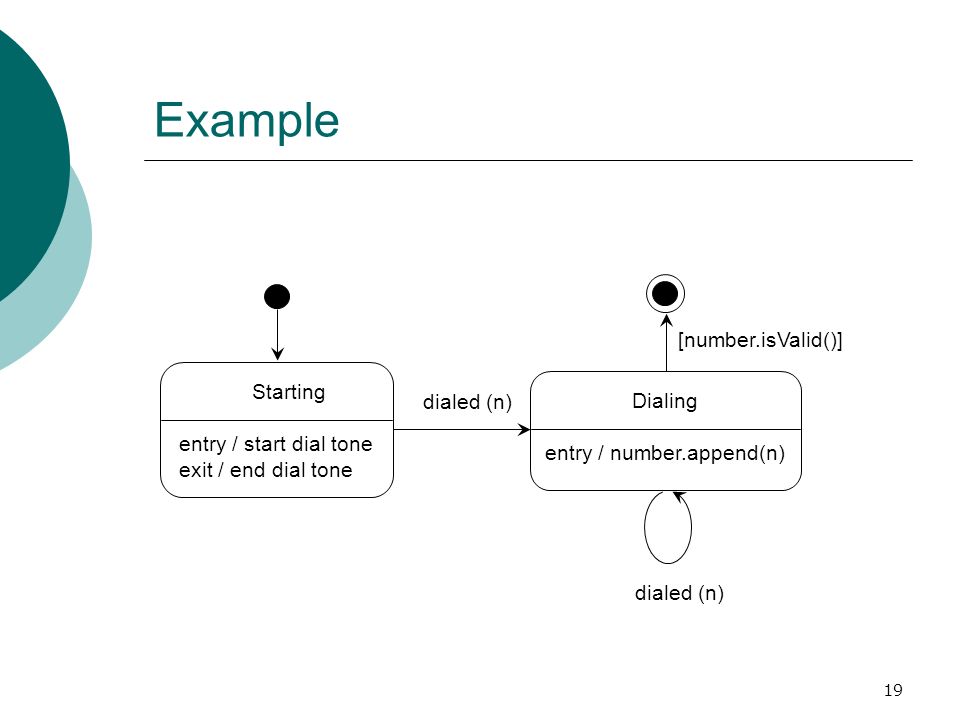 Example

[number.isValid()]

Starting

entry / start dial tone
exit / end dial tone

dialed (n)

Dialing

entry / number.append(n)

dialed (n)

19